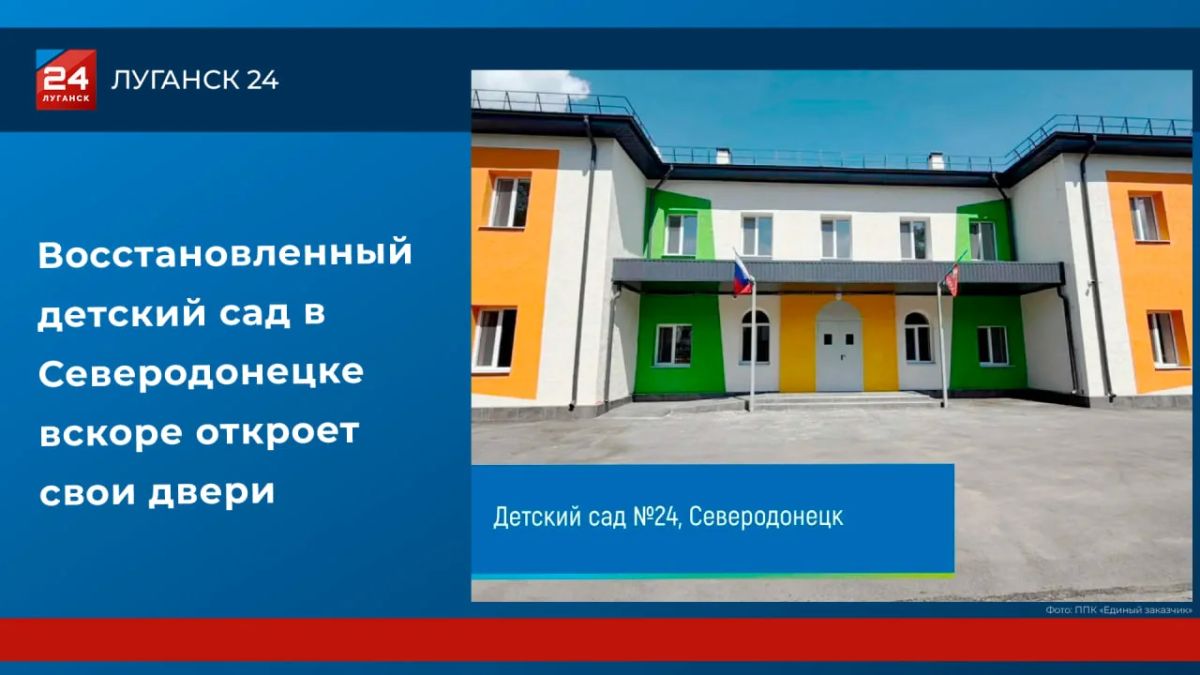 24 ЛУГАНСК

ЛУГАНСК 24

Восстановленный детский сад в Северодонецке вскоре откроет свои двери

Детский сад №24, Северодонецк

Фото: ППК «Единый заказчик»